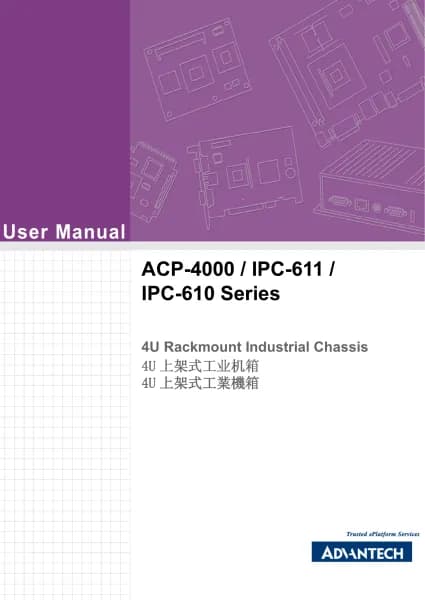 User Manual

ACP-4000 / IPC-611 / IPC-610 Series

4U Rackmount Industrial Chassis
4U 上架式工业机箱
4U 上架式工業機箱

Trusted ePlatform Services
ADVANTECH